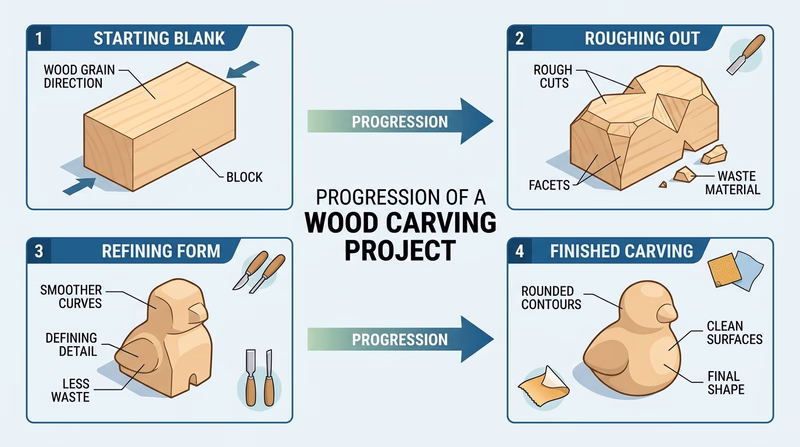 1 STARTING BLANK

WOOD GRAIN DIRECTION

BLOCK

PROGRESSION

2 ROUGHING OUT

ROUGH CUTS

FACETS

WASTE MATERIAL

PROGRESSION OF A
WOOD CARVING PROJECT

3 REFINING FORM

SMOOTHER CURVES

DEFINING DETAIL

LESS WASTE

PROGRESSION

4 FINISHED CARVING

ROUNDED CONTOURS

CLEAN SURFACES

FINAL SHAPE